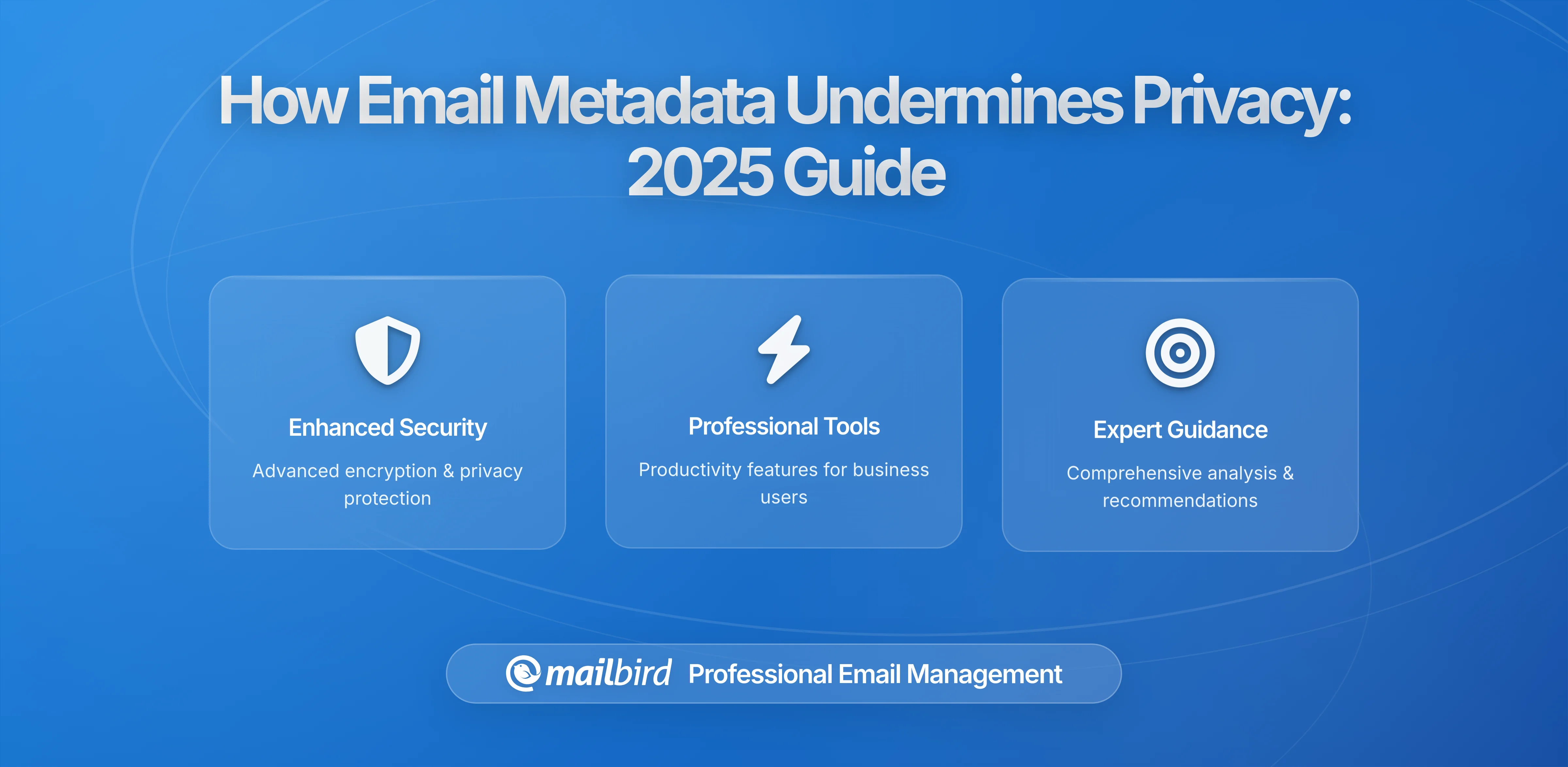 How Email Metadata Undermines Privacy: 2025 Guide

Enhanced Security

Advanced encryption & privacy protection

Professional Tools

Productivity features for business users

Expert Guidance

Comprehensive analysis & recommendations

mailbird Professional Email Management